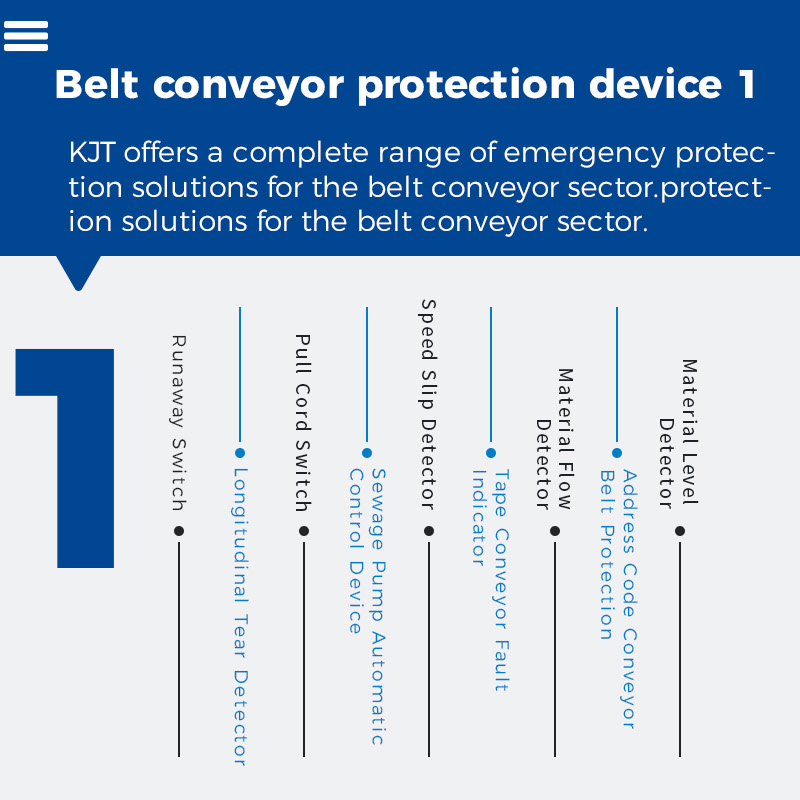 Belt conveyor protection device 1

KJT offers a complete range of emergency protection solutions for the belt conveyor sector.protection solutions for the belt conveyor sector.

1

Runaway Switch

Longitudinal Tear Detector

Pull Cord Switch

Sewage Pump Automatic Control Device

Speed Slip Detector

Tape Conveyor Fault Indicator

Material Flow Detector

Address Code Conveyor Belt Protection

Material Level Detector